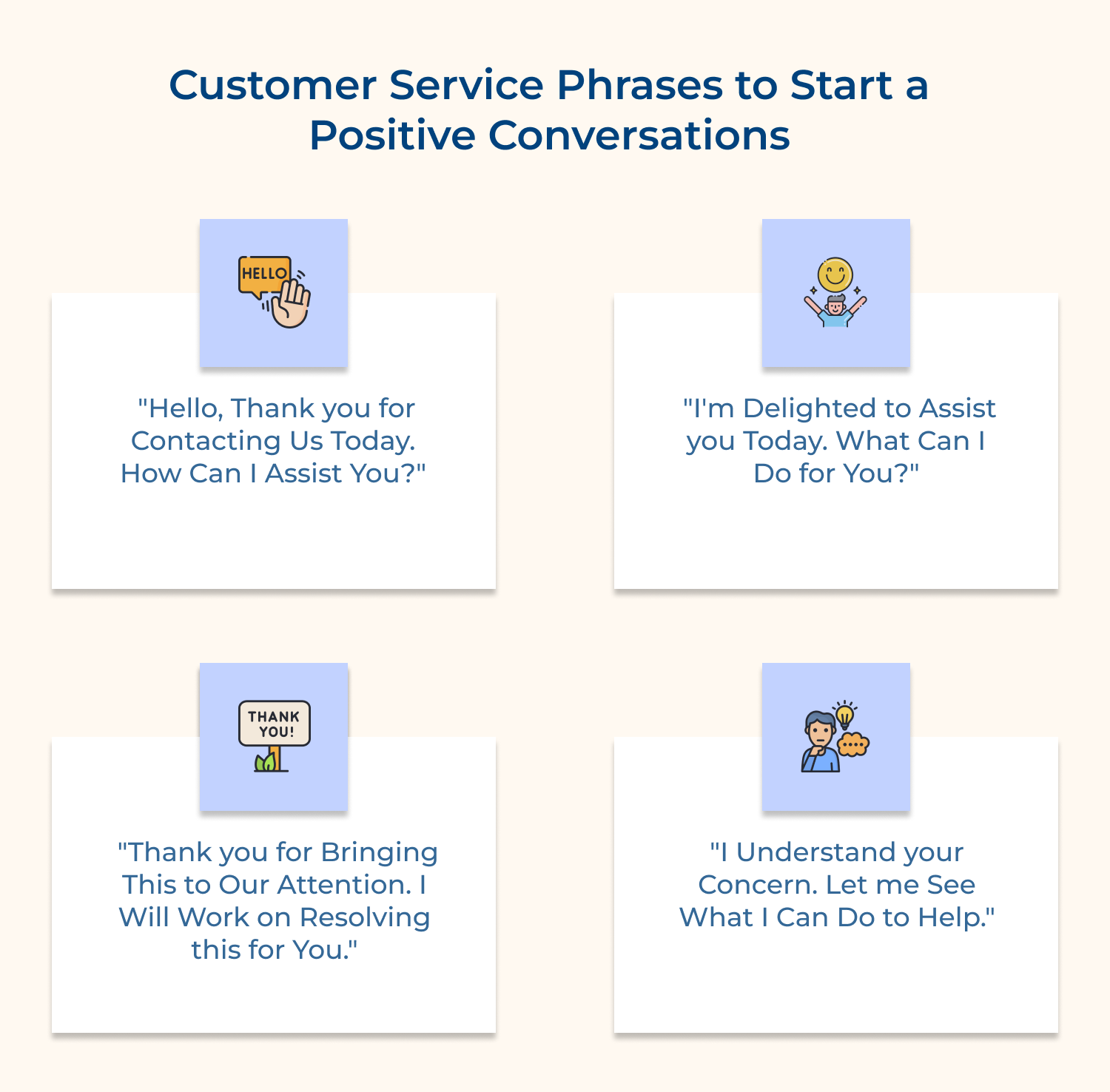 Customer Service Phrases to Start a Positive Conversations

HELLO

"Hello, Thank you for Contacting Us Today. How Can I Assist You?"

"I'm Delighted to Assist you Today. What Can I Do for You?"

THANK YOU!

"Thank you for Bringing This to Our Attention. I Will Work on Resolving this for You."

"I Understand your Concern. Let me See What I Can Do to Help."